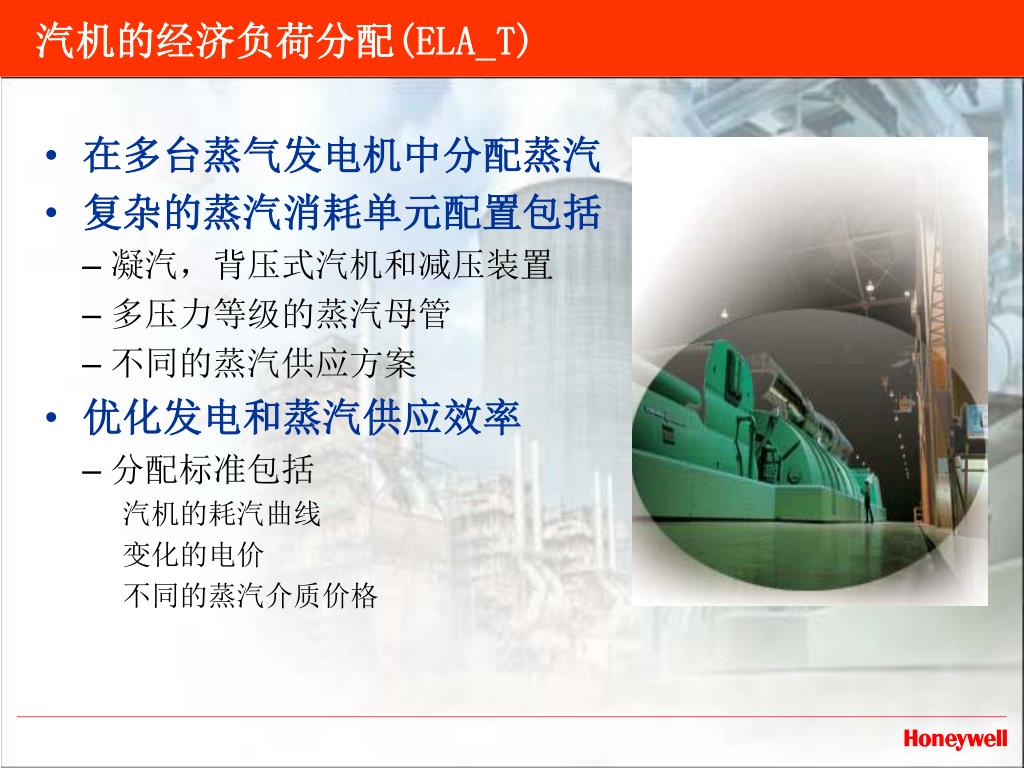 汽机的经济负荷分配(ELA_T)

• 在多台蒸气发电机中分配蒸汽
• 复杂的蒸汽消耗单元配置包括
– 凝汽，背压式汽机和减压装置
– 多压力等级的蒸汽母管
– 不同的蒸汽供应方案
• 优化发电和蒸汽供应效率
– 分配标准包括
汽机的耗汽曲线
变化的电价
不同的蒸汽介质价格

Honeywell